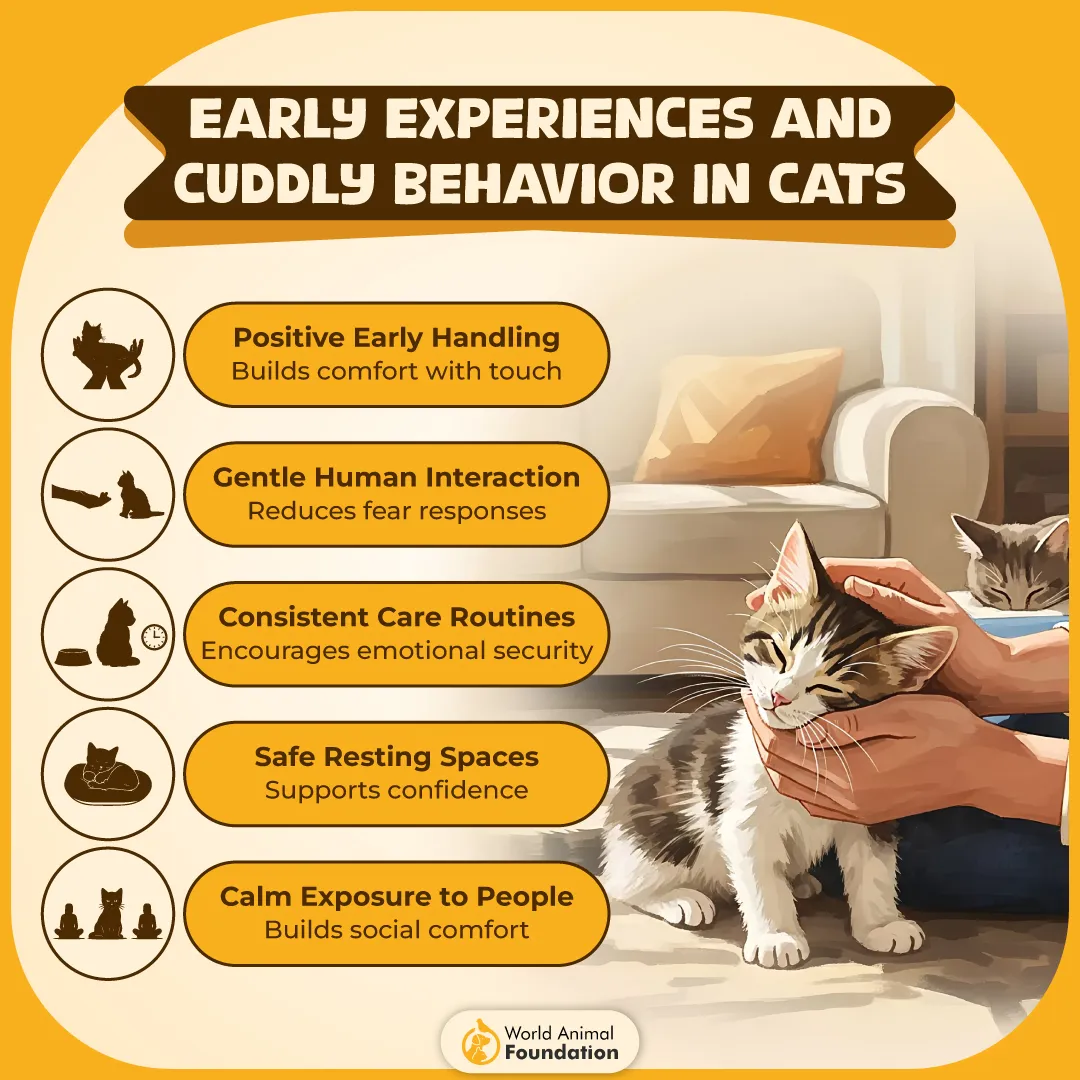 EARLY EXPERIENCES AND CUDDLY BEHAVIOR IN CATS

Positive Early Handling
Builds comfort with touch

Gentle Human Interaction
Reduces fear responses

Consistent Care Routines
Encourages emotional security

Safe Resting Spaces
Supports confidence

Calm Exposure to People
Builds social comfort

World Animal Foundation